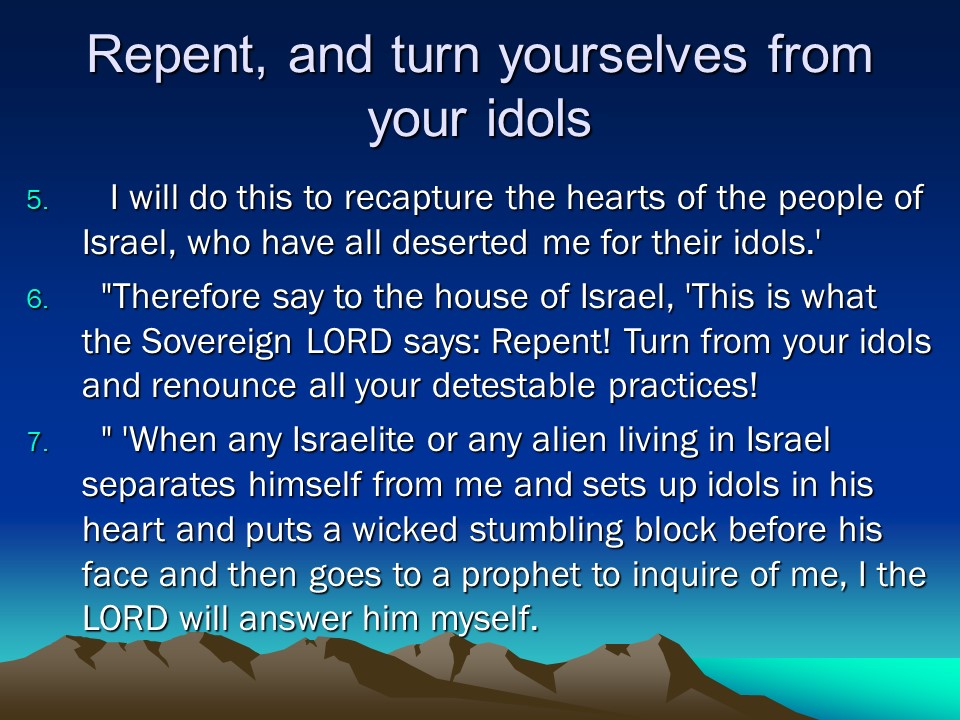 Repent, and turn yourselves from your idols

5. I will do this to recapture the hearts of the people of Israel, who have all deserted me for their idols.'

6. "Therefore say to the house of Israel, 'This is what the Sovereign LORD says: Repent! Turn from your idols and renounce all your detestable practices!

7. " 'When any Israelite or any alien living in Israel separates himself from me and sets up idols in his heart and puts a wicked stumbling block before his face and then goes to a prophet to inquire of me, I the LORD will answer him myself.